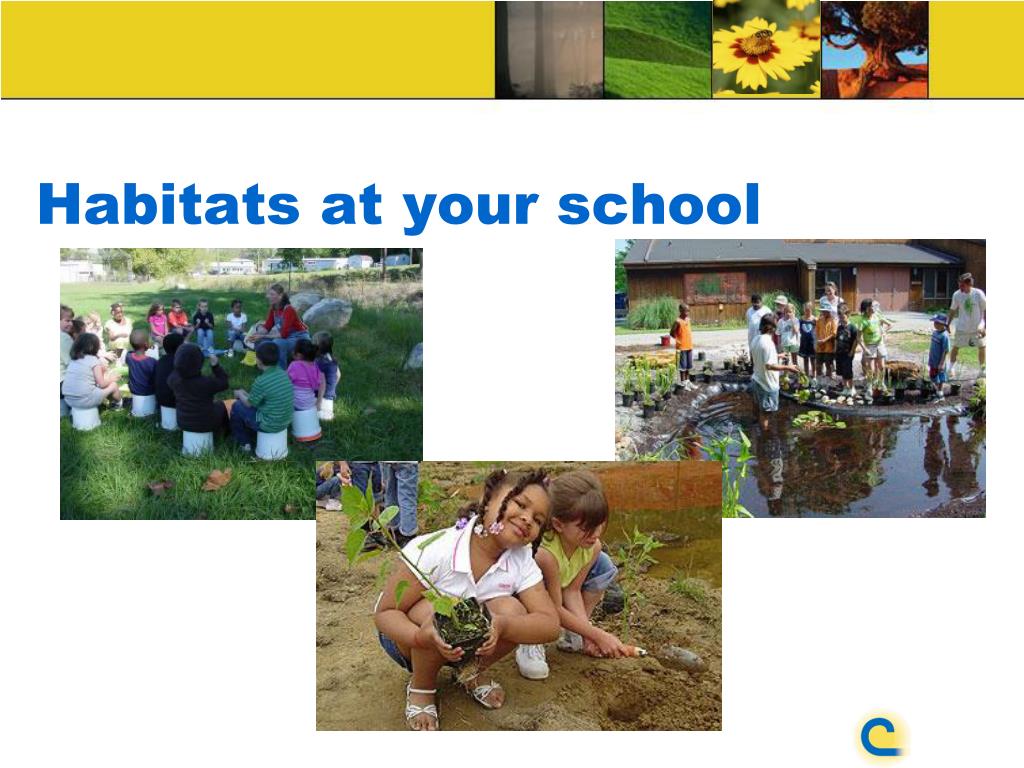 Habitats at your school